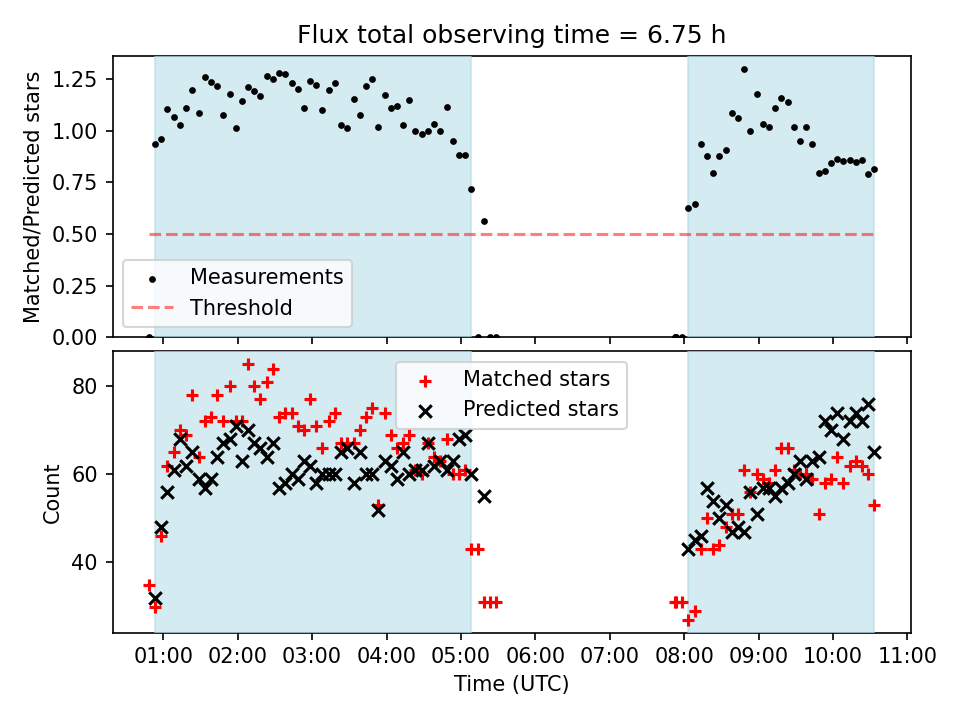 Flux total observing time = 6.75 h

Matched/Predicted stars

1.25
1.00
0.75
0.50
0.25
0.00

Measurements
Threshold

Count

80
60
40

Matched stars
Predicted stars

01:00 02:00 03:00 04:00 05:00 06:00 07:00 08:00 09:00 10:00 11:00
Time (UTC)